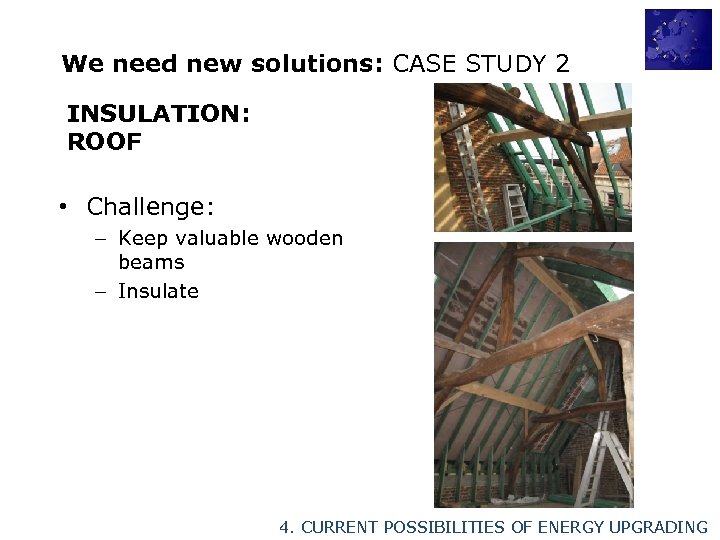 We need new solutions: CASE STUDY 2

INSULATION:
ROOF

• Challenge:
– Keep valuable wooden beams
– Insulate

4. CURRENT POSSIBILITIES OF ENERGY UPGRADING